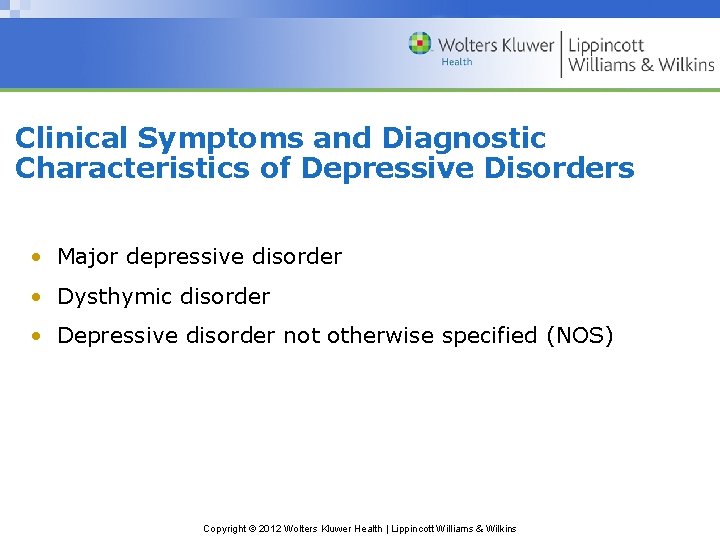 Wolters Kluwer Health | Lippincott Williams & Wilkins

Clinical Symptoms and Diagnostic Characteristics of Depressive Disorders

• Major depressive disorder
• Dysthymic disorder
• Depressive disorder not otherwise specified (NOS)

Copyright © 2012 Wolters Kluwer Health | Lippincott Williams & Wilkins